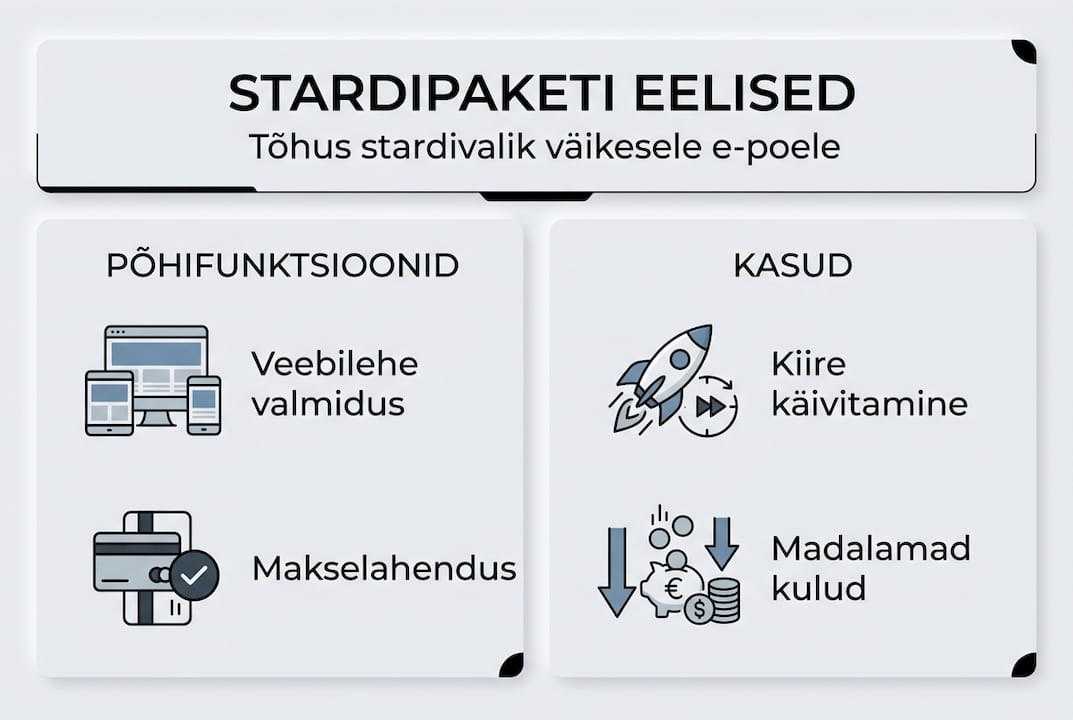 STARDIPAKETI EELISED
Tõhus stardivalik väikesele e-poele

PÕHIFUNKTSIOONID

Veebilehe valmidus

Makselahendus

KASUD

Kiire käivitamine

Madalamad kulud